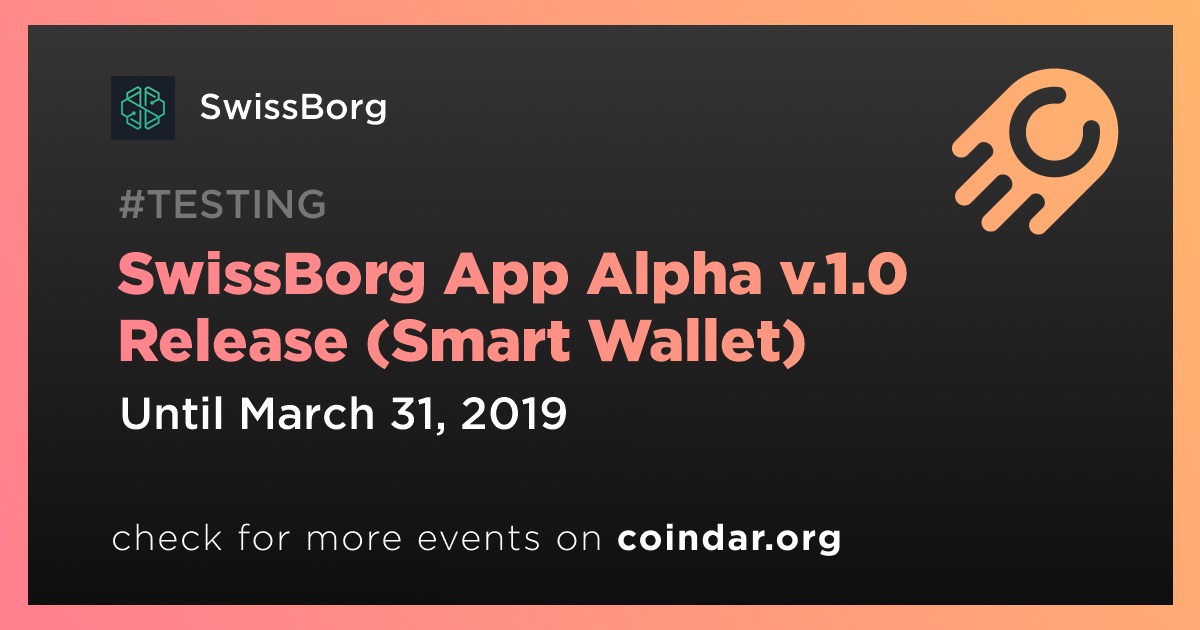 SwissBorg

#TESTING

SwissBorg App Alpha v.1.0 Release (Smart Wallet)

Until March 31, 2019

check for more events on coindar.org